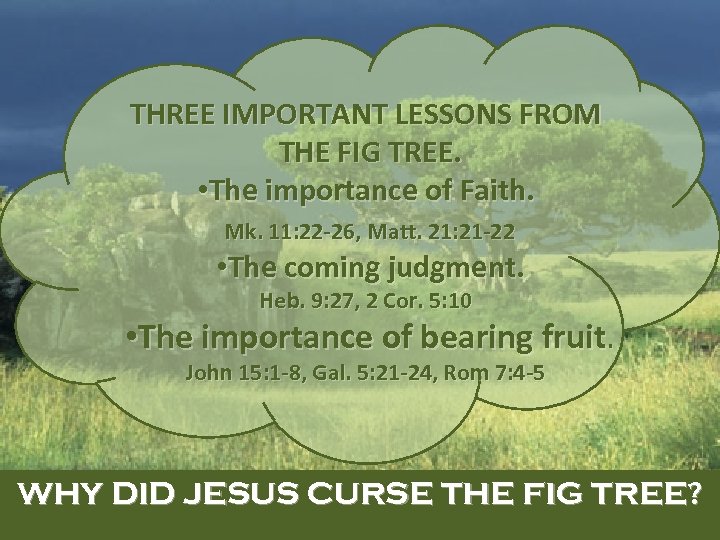 THREE IMPORTANT LESSONS FROM THE FIG TREE.

•The importance of Faith.

Mk. 11:22-26, Matt. 21:21-22

•The coming judgment.

Heb. 9:27, 2 Cor. 5:10

•The importance of bearing fruit.

John 15:1-8, Gal. 5:21-24, Rom 7:4-5

WHY DID JESUS CURSE THE FIG TREE?